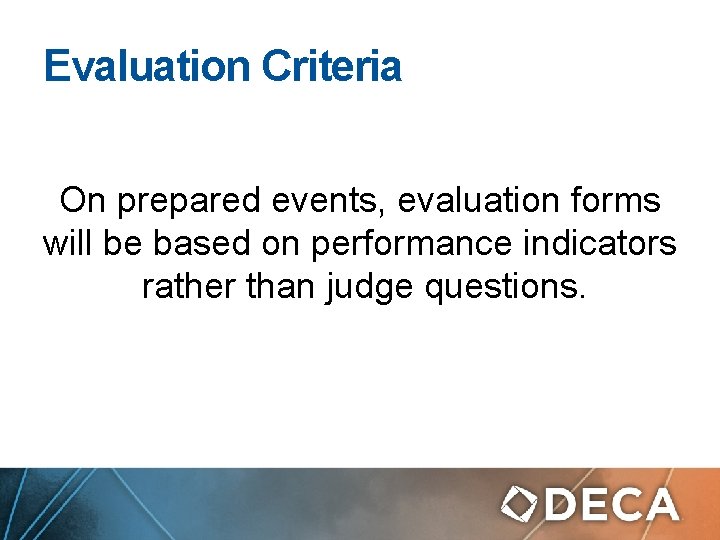 Evaluation Criteria

On prepared events, evaluation forms will be based on performance indicators rather than judge questions.

DECA